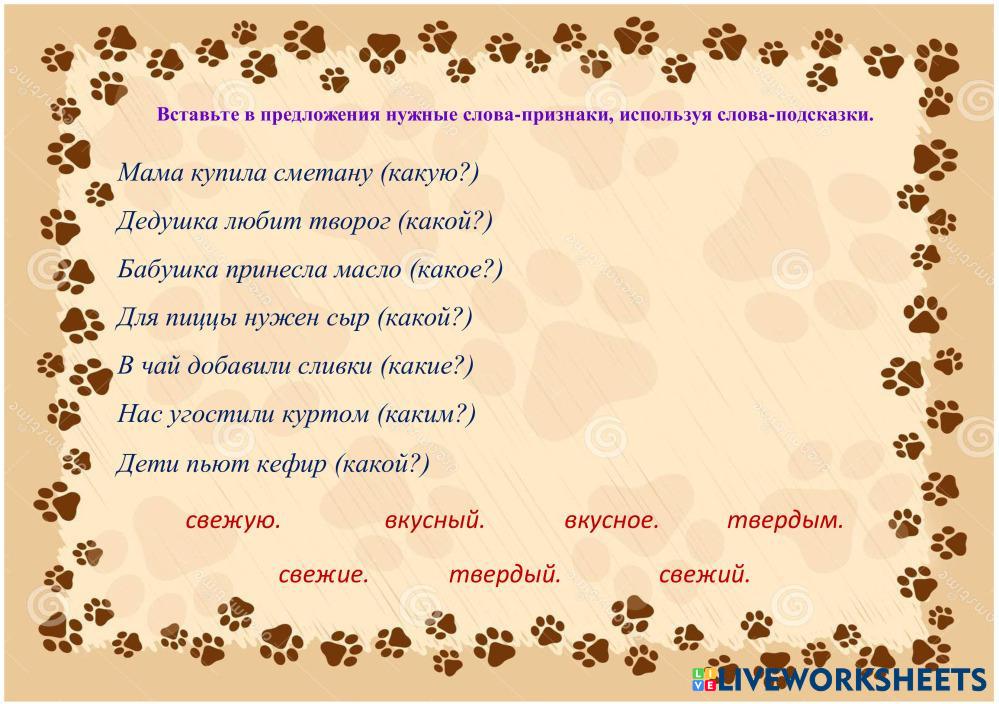 Вставьте в предложения нужные слова-признаки, используя слова-подсказки.

Мама купила сметану (какую?)

Дедушка любит творог (какой?)

Бабушка принесла масло (какое?)

Для пиццы нужен сыр (какой?)

В чай добавили сливки (какие?)

Нас угостили куртом (каким?)

Дети пьют кефир (какой?)

свежую. вкусный. вкусное. твердым.

свежие. твердый. свежий.

LIVEWORKSHEETS